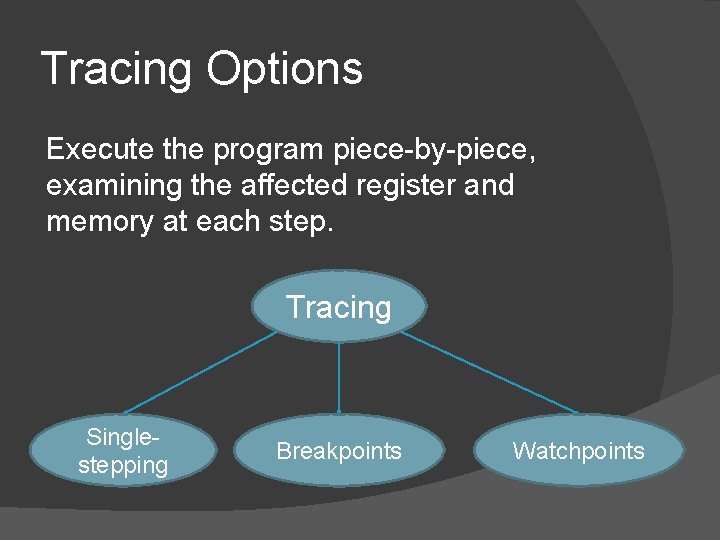 Tracing Options

Execute the program piece-by-piece, examining the affected register and memory at each step.

Tracing

Single-stepping

Breakpoints

Watchpoints